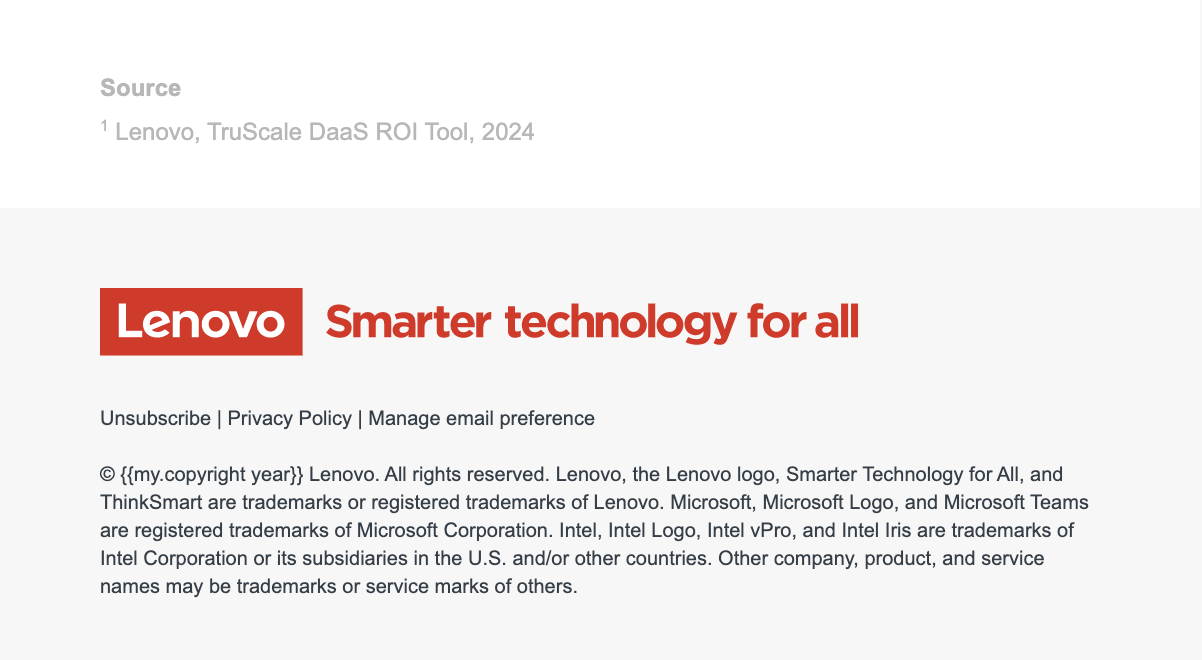 Source

$^1$ Lenovo, TruScale DaaS ROI Tool, 2024

Lenovo Smarter technology for all

Unsubscribe | Privacy Policy | Manage email preference

© {{my.copyright year}} Lenovo. All rights reserved. Lenovo, the Lenovo logo, Smarter Technology for All, and ThinkSmart are trademarks or registered trademarks of Lenovo. Microsoft, Microsoft Logo, and Microsoft Teams are registered trademarks of Microsoft Corporation. Intel, Intel Logo, Intel vPro, and Intel Iris are trademarks of Intel Corporation or its subsidiaries in the U.S. and/or other countries. Other company, product, and service names may be trademarks or service marks of others.